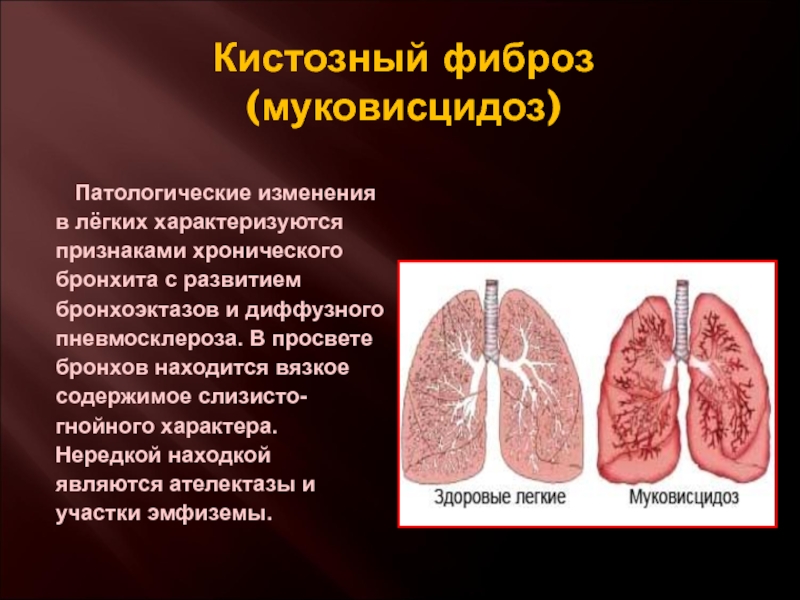 Кистозный фиброз (муковисцидоз)

Патологические изменения в лёгких характеризуются признаками хронического бронхита с развитием бронхоэктазов и диффузного пневмосклероза. В просвете бронхов находится вязкое содержимое слизисто-гнойного характера. Нередкой находкой являются ателектазы и участки эмфиземы.

Здоровые легкие

Муковисцидоз